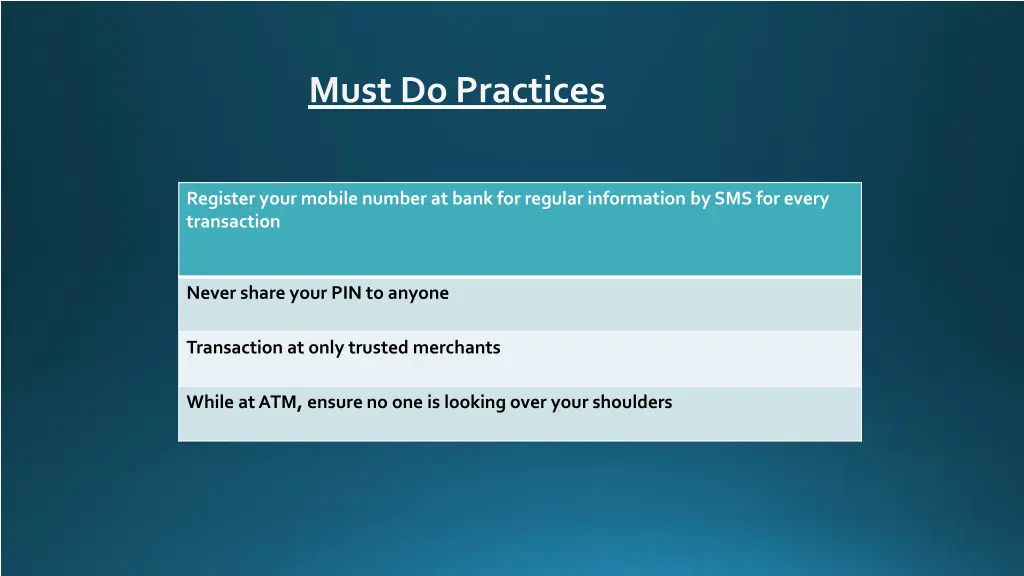 Must Do Practices

| Register your mobile number at bank for regular information by SMS for every transaction |
|---|
| Never share your PIN to anyone |
| Transaction at only trusted merchants |
| While at ATM, ensure no one is looking over your shoulders |